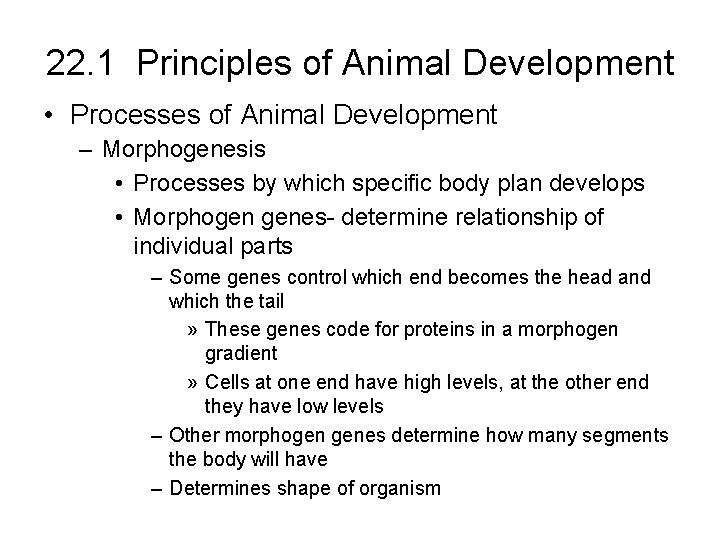 22.1 Principles of Animal Development

• Processes of Animal Development

– Morphogenesis

• Processes by which specific body plan develops

• Morphogen genes- determine relationship of individual parts

– Some genes control which end becomes the head and which the tail

» These genes code for proteins in a morphogen gradient

» Cells at one end have high levels, at the other end they have low levels

– Other morphogen genes determine how many segments the body will have

– Determines shape of organism